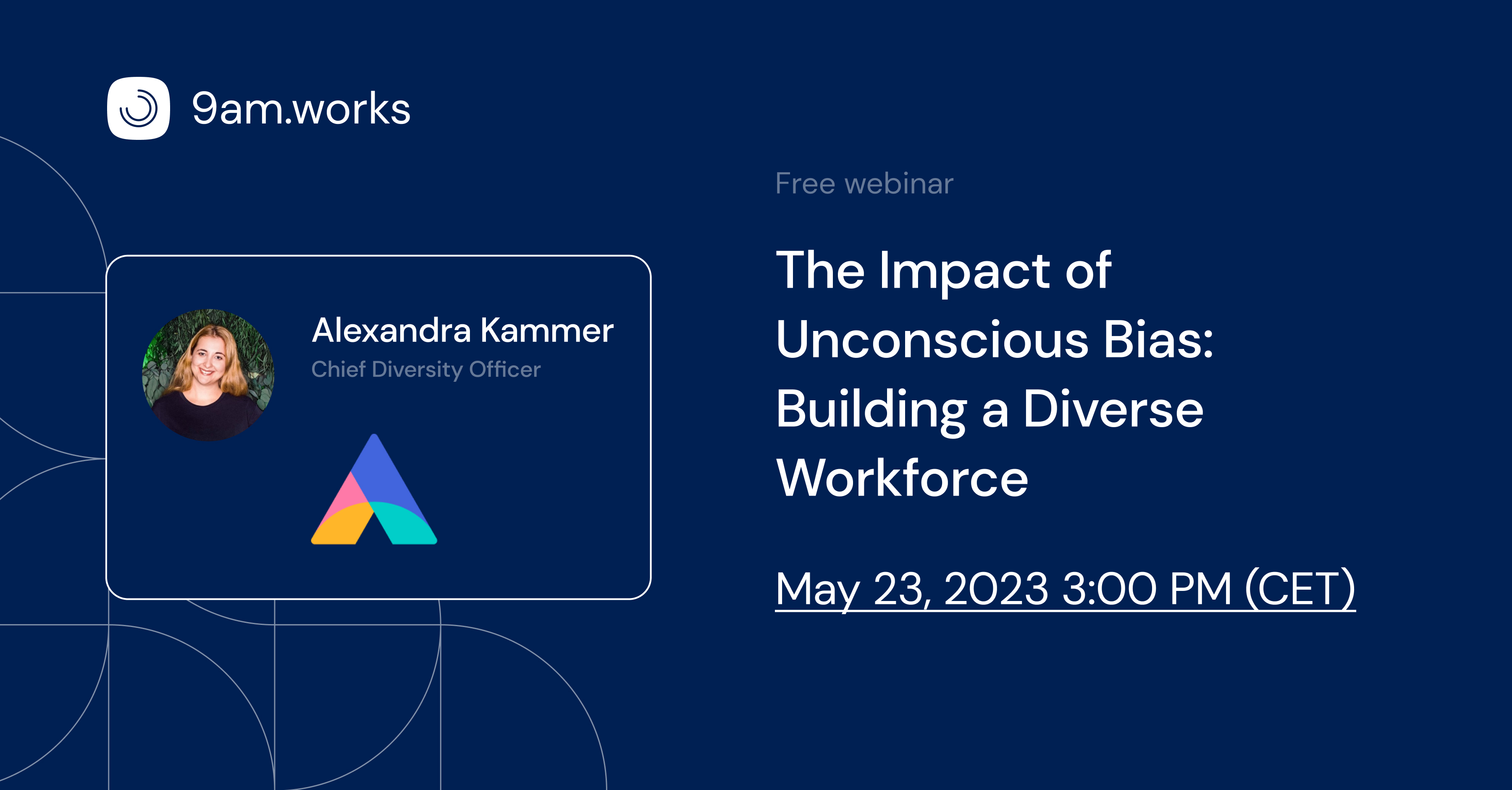 9am.works

Alexandra Kammer
Chief Diversity Officer

Free webinar

The Impact of Unconscious Bias: Building a Diverse Workforce

May 23, 2023 3:00 PM (CET)